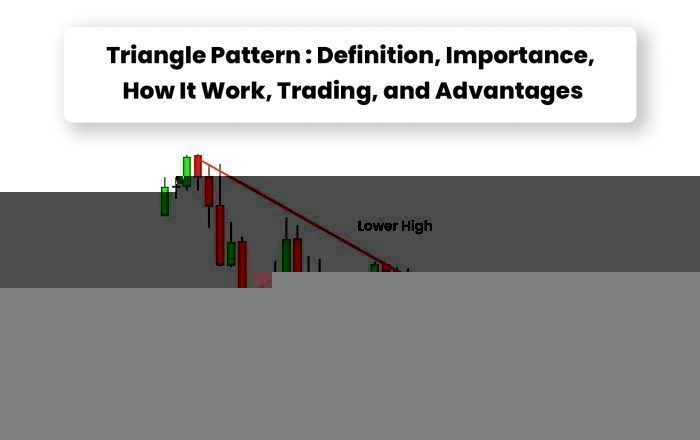 Triangle Pattern : Definition, Importance, How It Work, Trading, and Advantages

Lower High